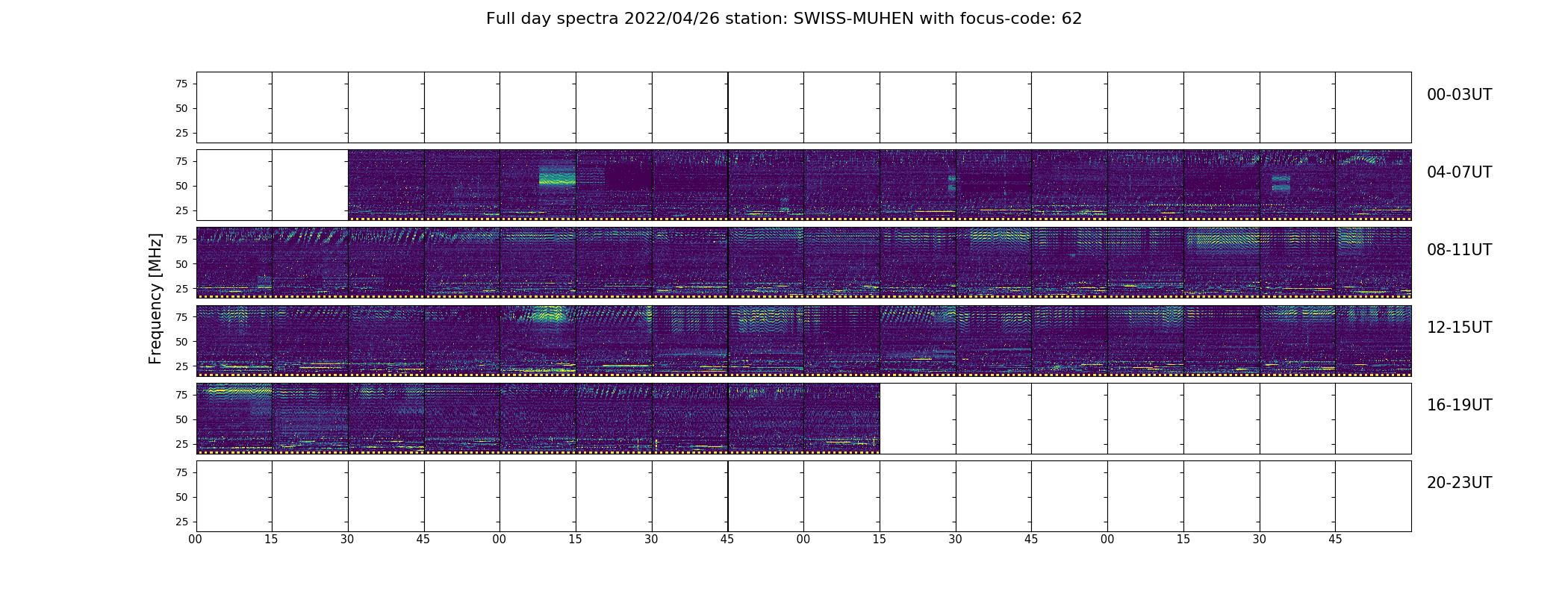 Full day spectra 2022/04/26 station: SWISS-MUHEN with focus-code: 62

Frequency [MHz]

75
50
25
00-03UT

75
50
25
04-07UT

75
50
25
08-11UT

75
50
25
12-15UT

75
50
25
16-19UT

75
50
25
20-23UT

00 15 30 45 00 15 30 45 00 15 30 45 00 15 30 45